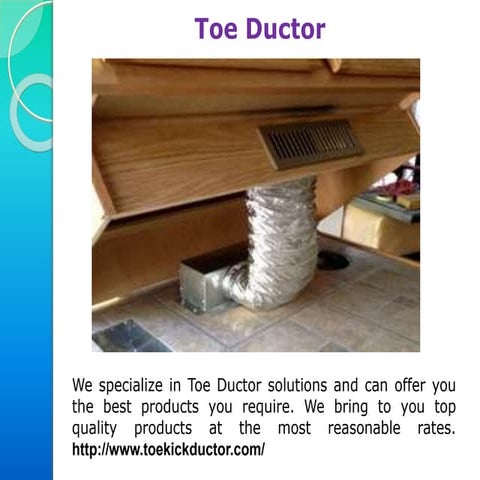 Toe Ductor

We specialize in Toe Ductor solutions and can offer you the best products you require. We bring to you top quality products at the most reasonable rates. http://www.toekickductor.com/